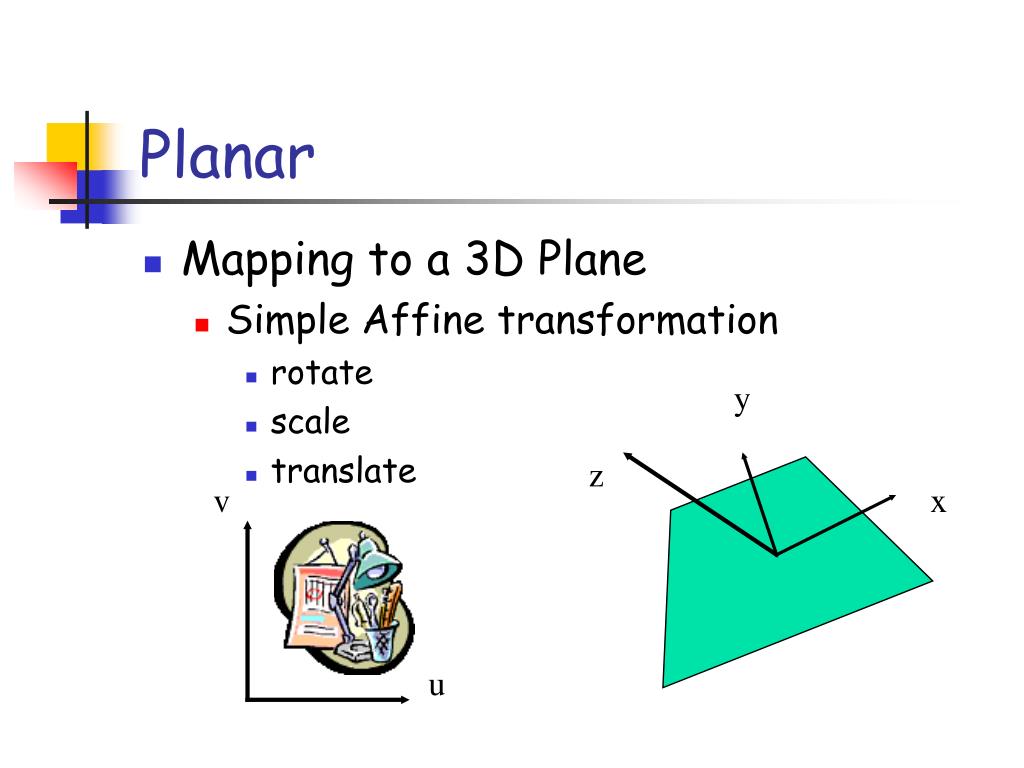 Planar

Mapping to a 3D Plane

Simple Affine transformation

rotate

scale

translate

v

u

y

z

x